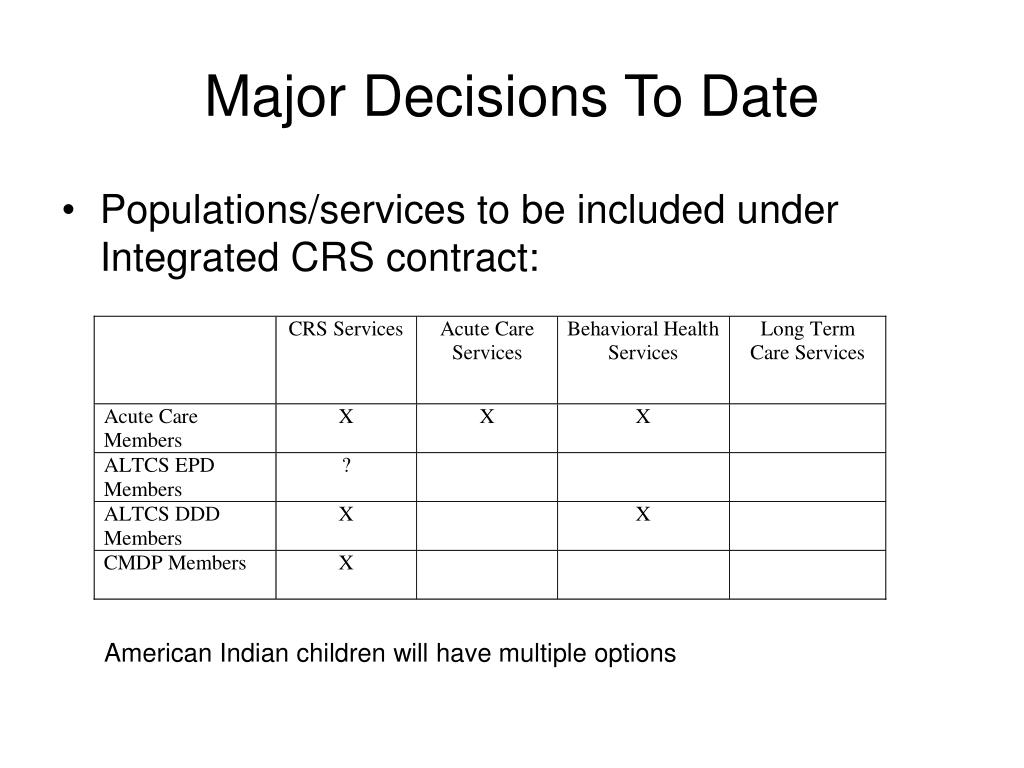 Major Decisions To Date

• Populations/services to be included under Integrated CRS contract:

| | CRS Services | Acute Care Services | Behavioral Health Services | Long Term Care Services |
|---|---|---|---|---|
| Acute Care Members | X | X | X | |
| ALTCS EPD Members | ? | | | |
| ALTCS DDD Members | X | | X | |
| CMDP Members | X | | | |

American Indian children will have multiple options